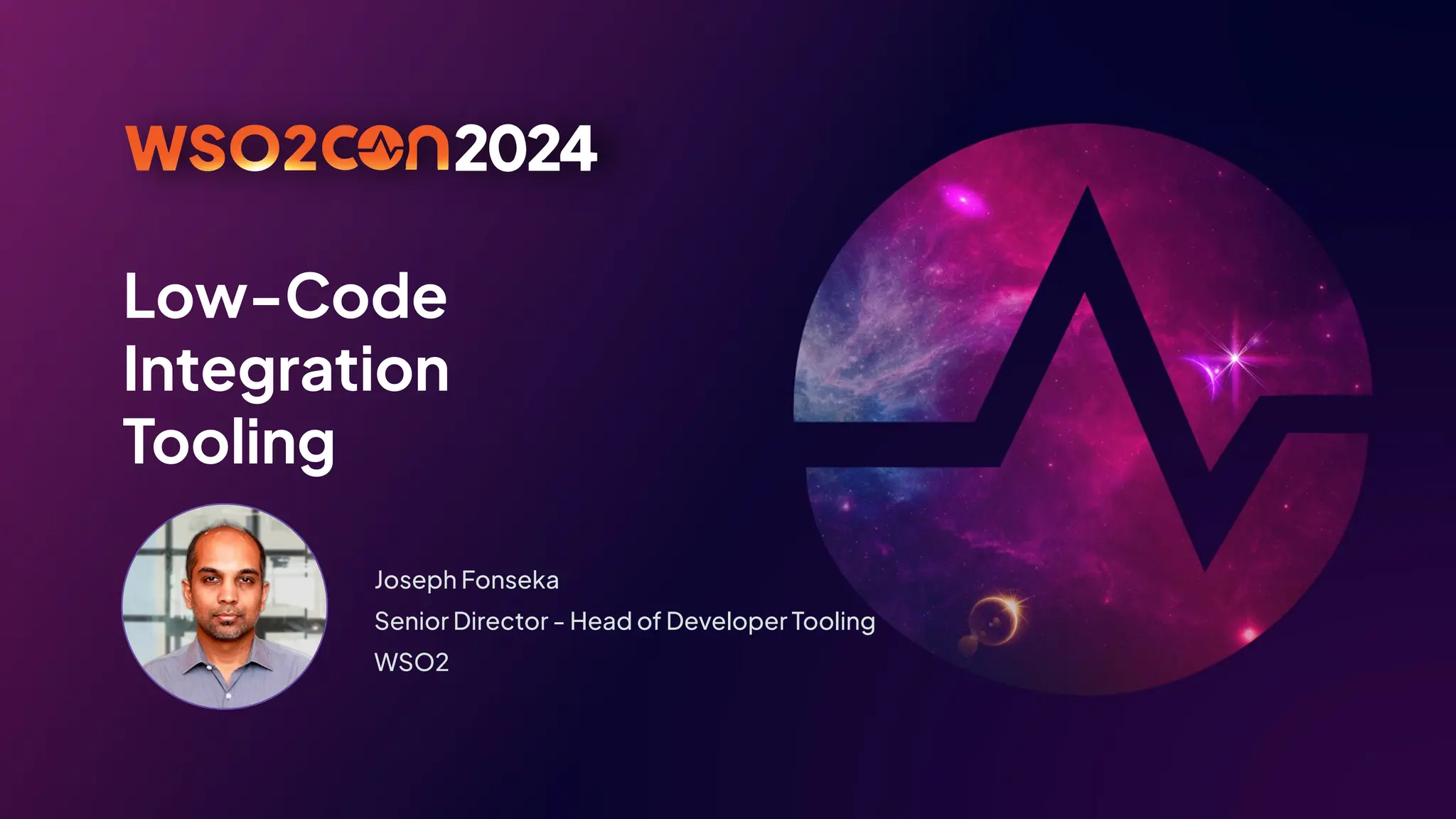 WSO2CON2024

Low-Code Integration Tooling

Joseph Fonseka
Senior Director - Head of Developer Tooling
WSO2